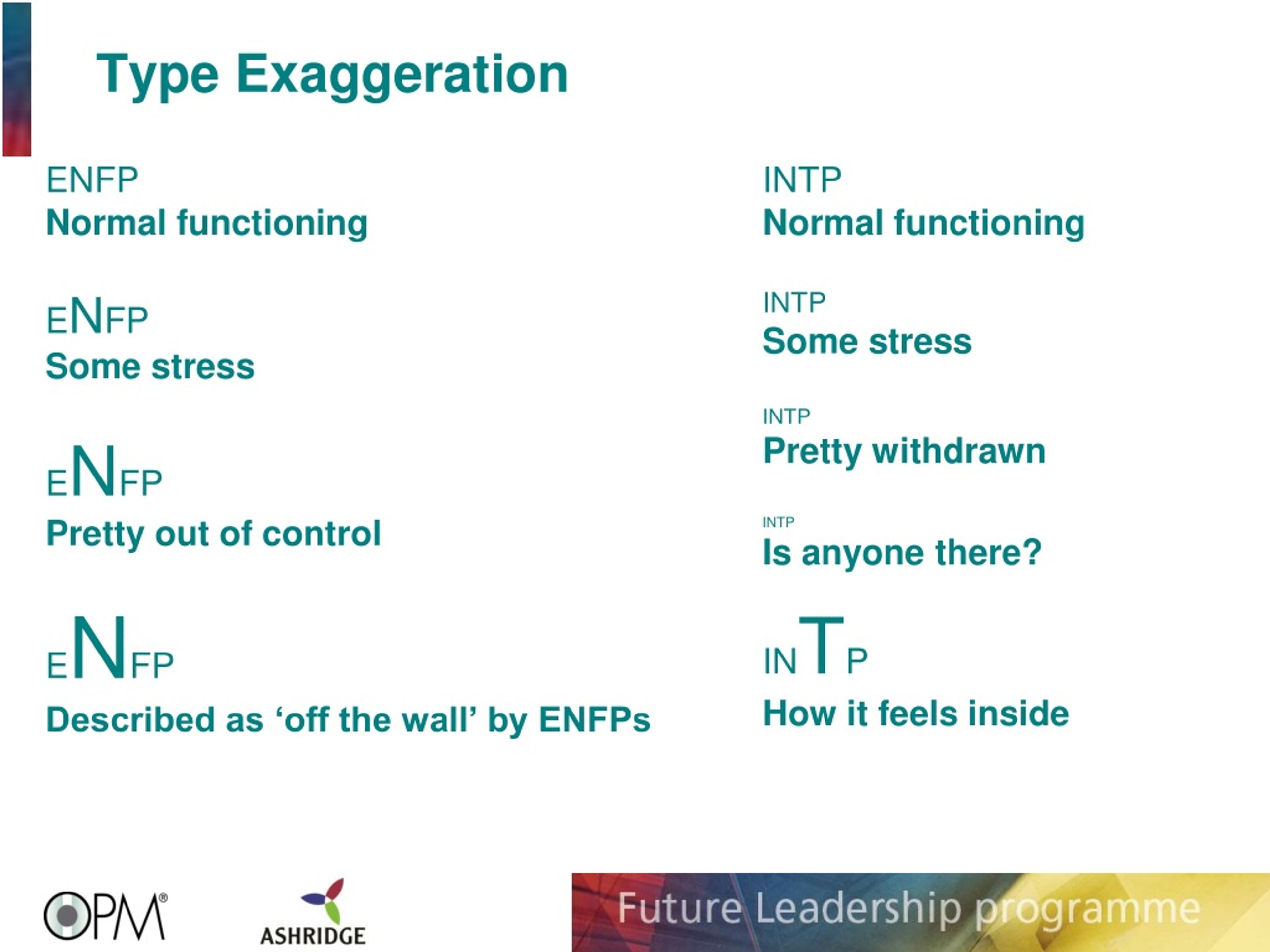 Type Exaggeration

ENFP
Normal functioning

ENFP
Some stress

ENFP
Pretty out of control

ENFP
Described as ‘off the wall’ by ENFPs

INTP
Normal functioning

INTP
Some stress

INTP
Pretty withdrawn

INTP
Is anyone there?

INTP
How it feels inside

OPM®

ASHRIDGE

Future Leadership programme